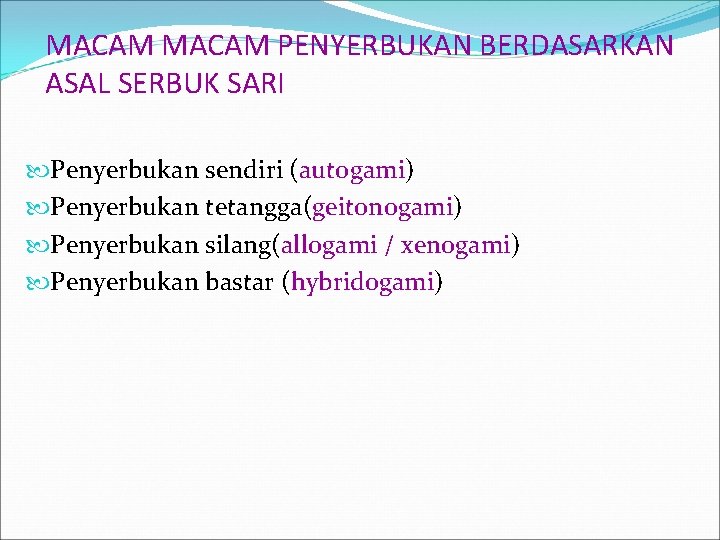 MACAM MACAM PENYERBUKAN BERDASARKAN ASAL SERBUK SARI

Penyerbukan sendiri (autogami)
Penyerbukan tetangga(geitonogami)
Penyerbukan silang(allogami / xenogami)
Penyerbukan bastar (hybridogami)